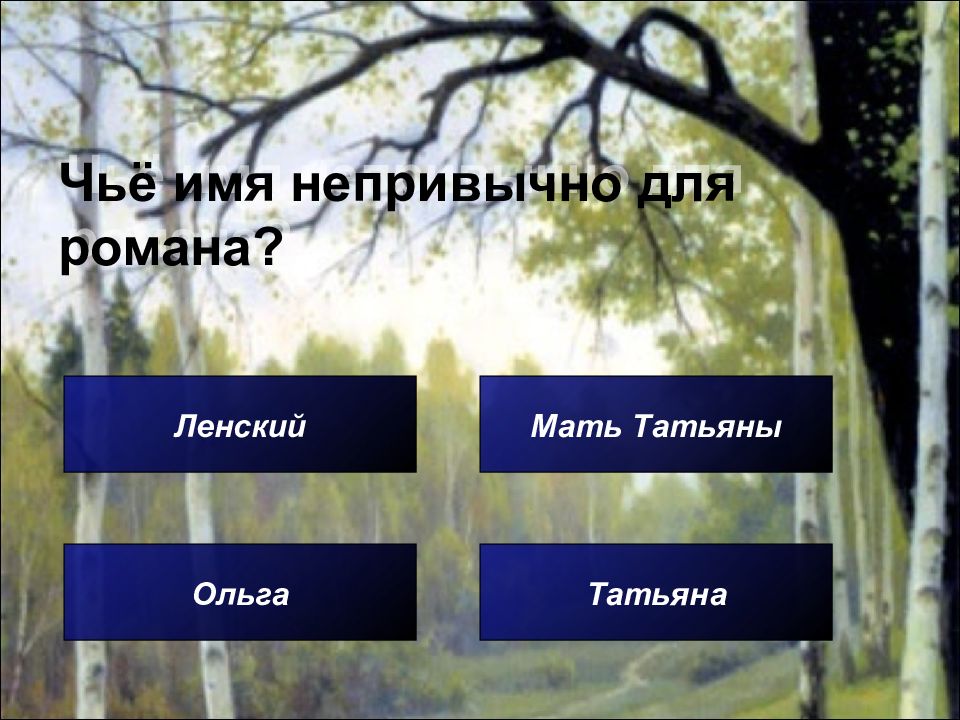 Чьё имя непривычно для романа?

Ленский

Мать Татьяны

Ольга

Татьяна